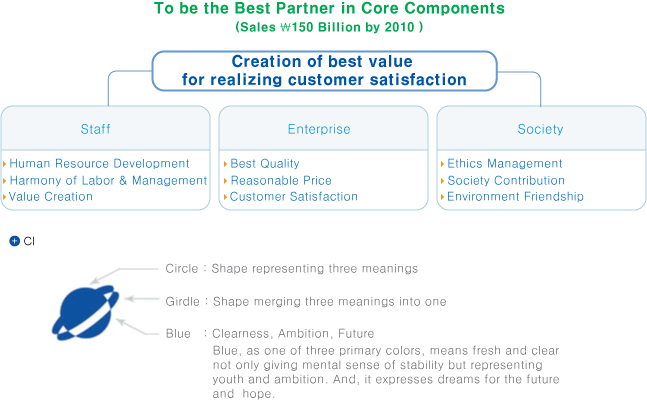 To be the Best Partner in Core Components
(Sales ₩150 Billion by 2010 )

Creation of best value for realizing customer satisfaction

Staff
Human Resource Development
Harmony of Labor & Management
Value Creation

Enterprise
Best Quality
Reasonable Price
Customer Satisfaction

Society
Ethics Management
Society Contribution
Environment Friendship

CI

Circle : Shape representing three meanings

Girdle : Shape merging three meanings into one

Blue : Clearness, Ambition, Future
Blue, as one of three primary colors, means fresh and clear not only giving mental sense of stability but representing youth and ambition. And, it expresses dreams for the future and hope.